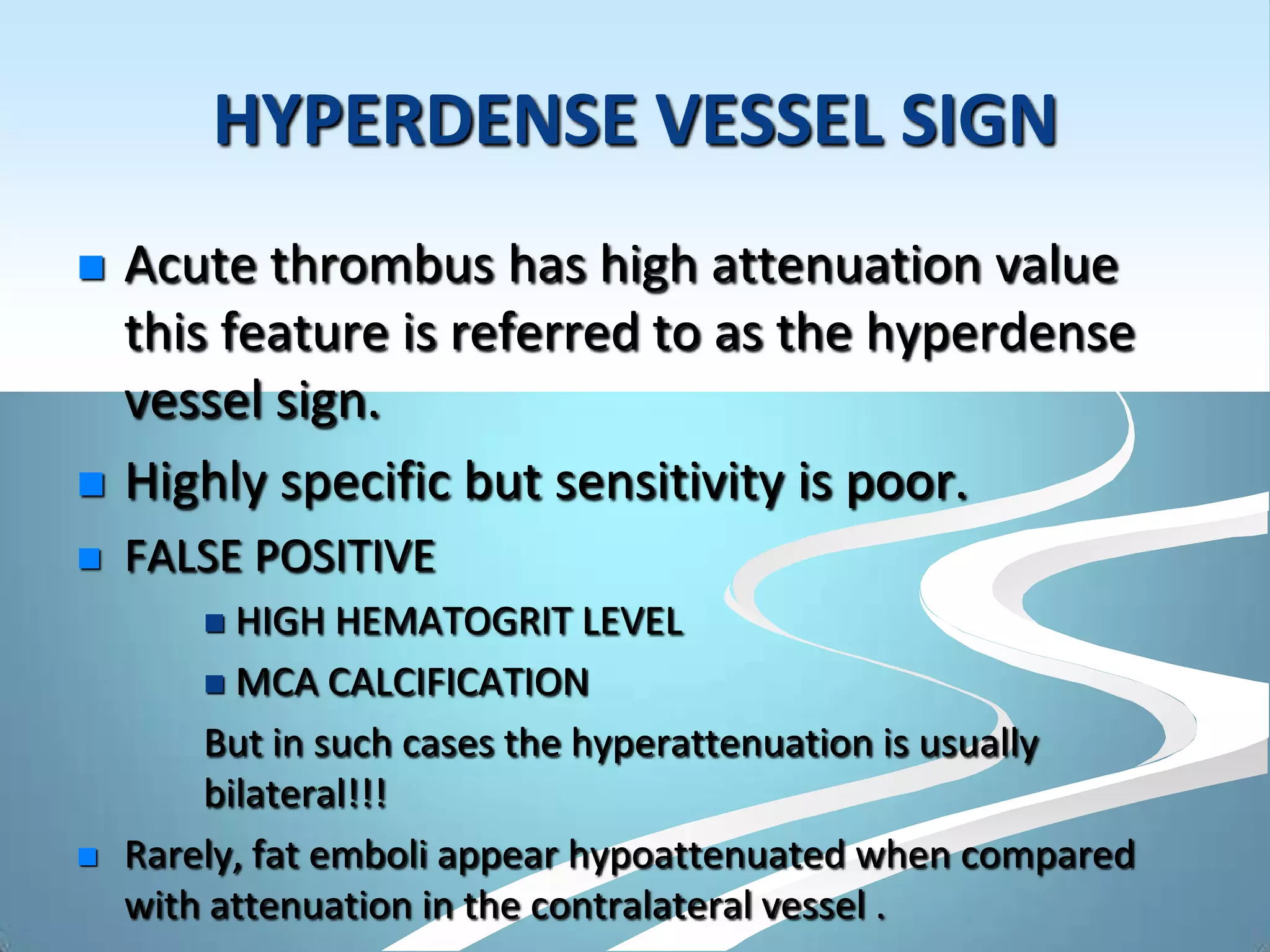 HYPERDENSE VESSEL SIGN

Acute thrombus has high attenuation value this feature is referred to as the hyperdense vessel sign.

Highly specific but sensitivity is poor.

FALSE POSITIVE

HIGH HEMATOGRIT LEVEL

MCA CALCIFICATION

But in such cases the hyperattenuation is usually bilateral!!!

Rarely, fat emboli appear hypoattenuated when compared with attenuation in the contralateral vessel .